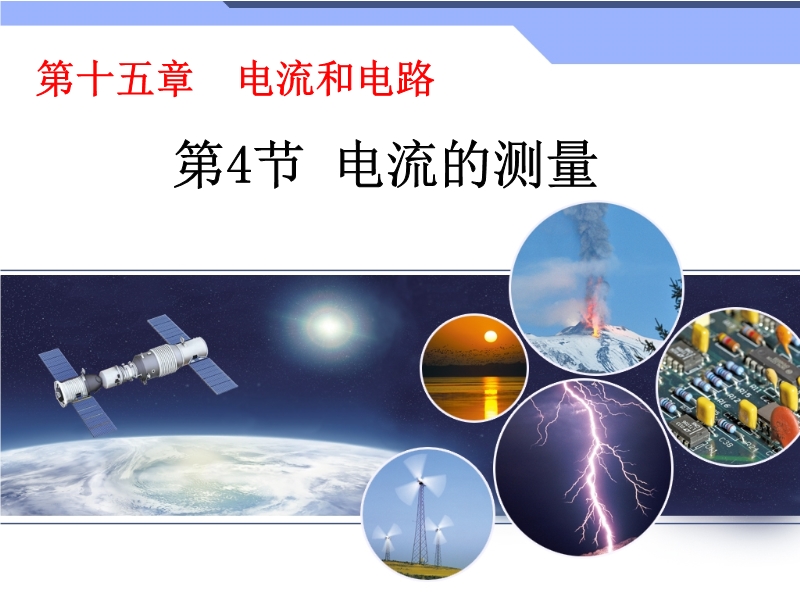 第十五章　电流和电路

第4节　电流的测量